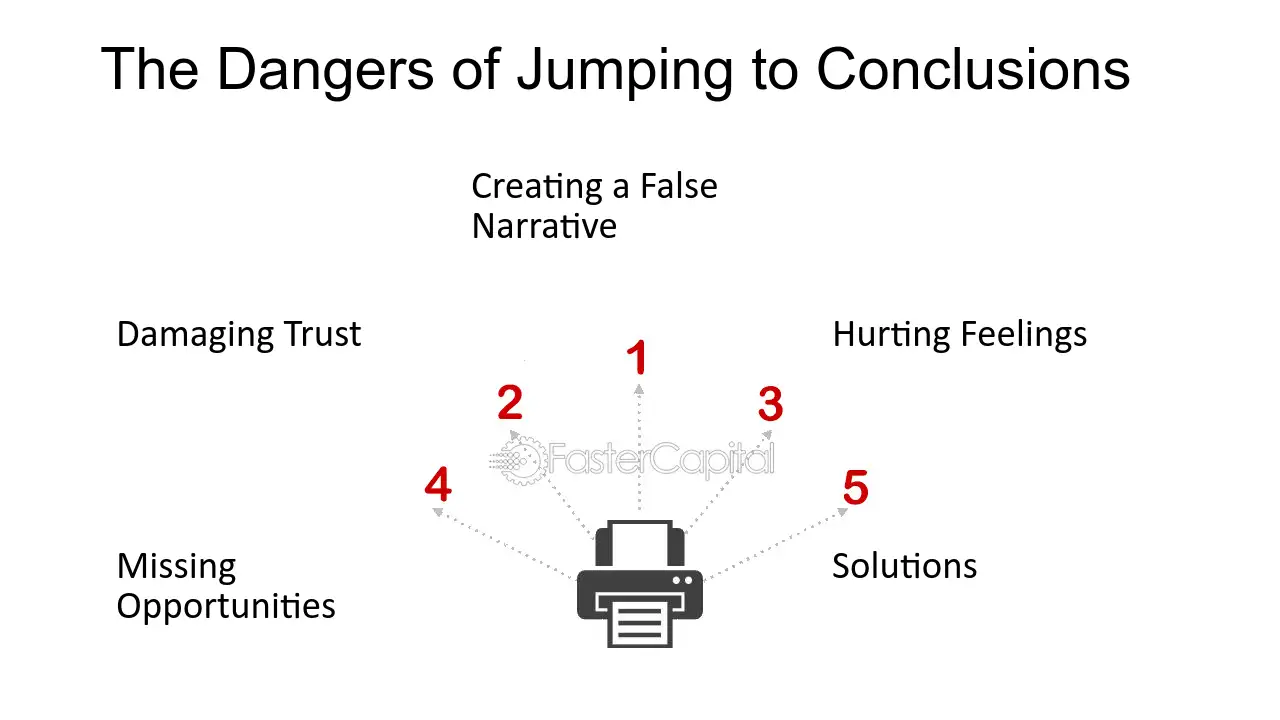 The Dangers of Jumping to Conclusions

Creating a False Narrative

Damaging Trust

Hurting Feelings

1

2

3

4

5

Missing Opportunities

Solutions

FasterCapital